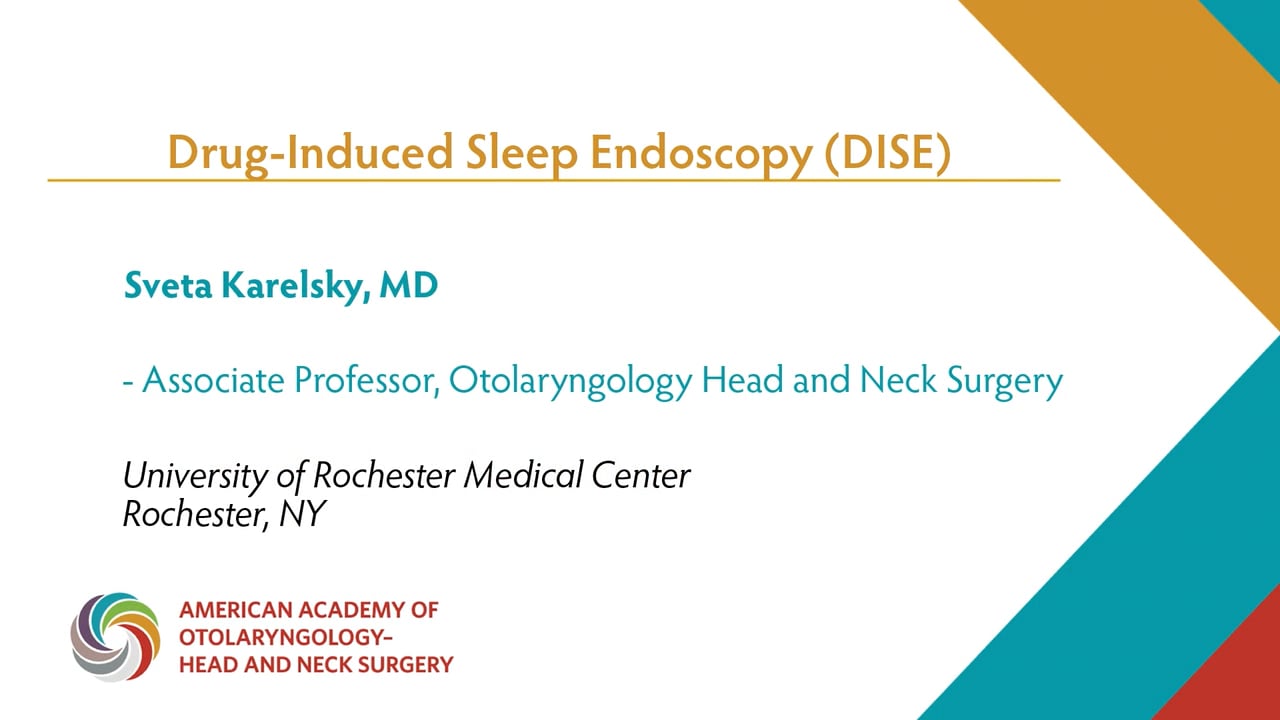 Drug-Induced Sleep Endoscopy (DISE)

Sveta Karelsky, MD

- Associate Professor, Otolaryngology Head and Neck Surgery

University of Rochester Medical Center
Rochester, NY

AMERICAN ACADEMY OF
OTOLARYNGOLOGY–
HEAD AND NECK SURGERY